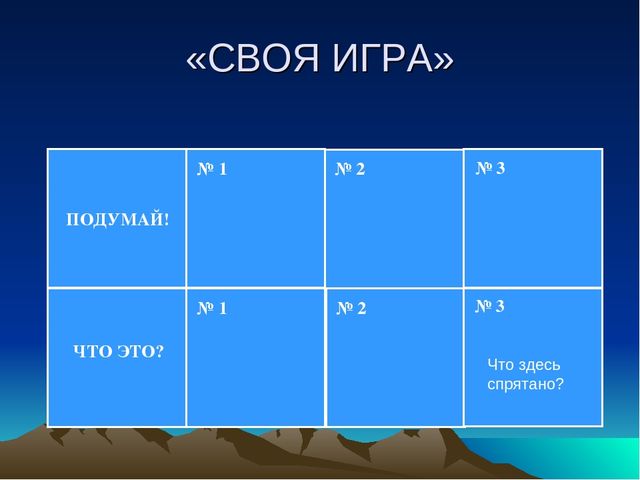 «СВОЯ ИГРА»

| ПОДУМАЙ! | № 1 | № 2 | № 3 |
|---|---|---|---|
| ЧТО ЭТО? | № 1 | № 2 | № 3 Что здесь спрятано? |